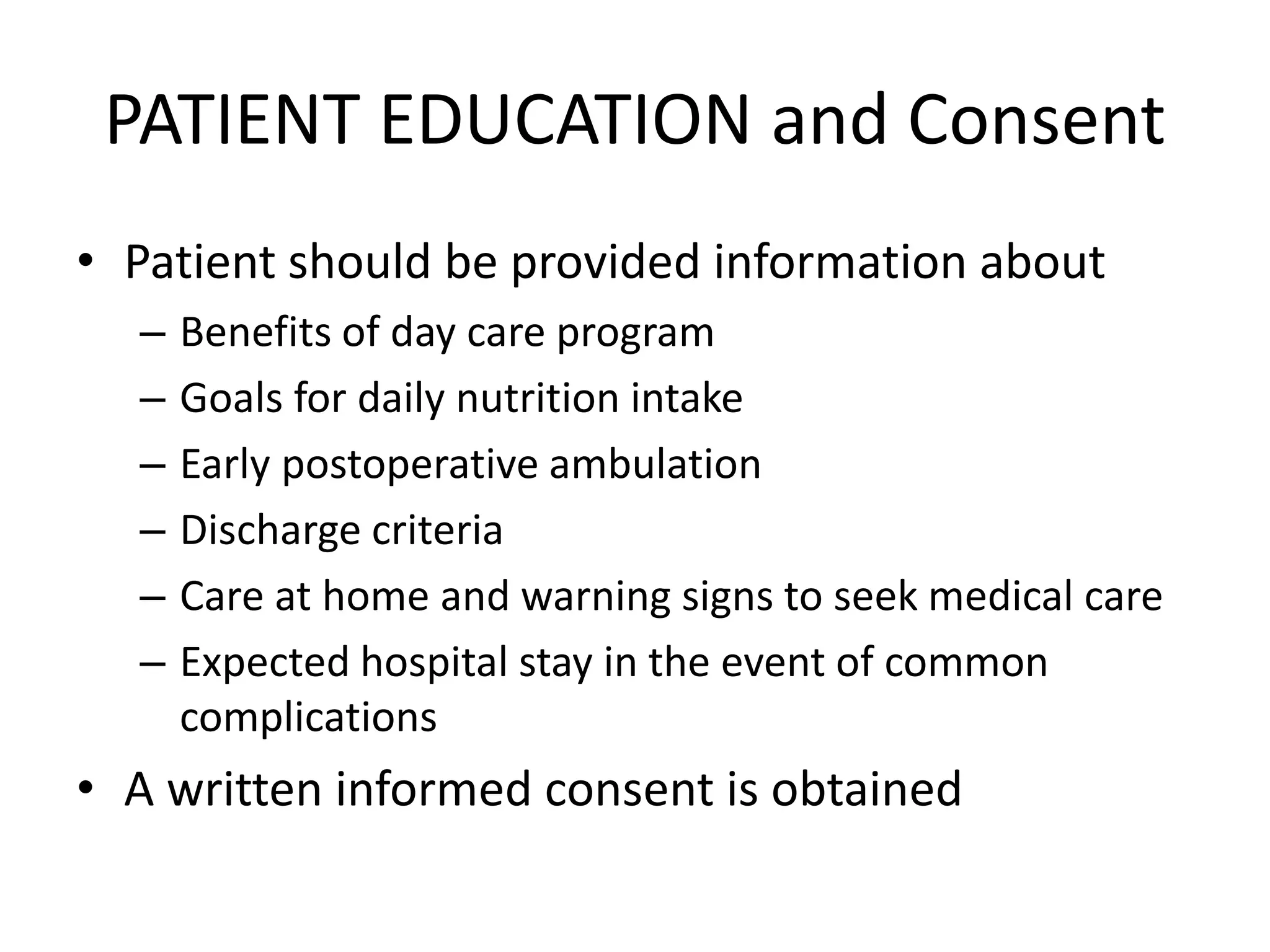 PATIENT EDUCATION and Consent

• Patient should be provided information about
– Benefits of day care program
– Goals for daily nutrition intake
– Early postoperative ambulation
– Discharge criteria
– Care at home and warning signs to seek medical care
– Expected hospital stay in the event of common complications

• A written informed consent is obtained